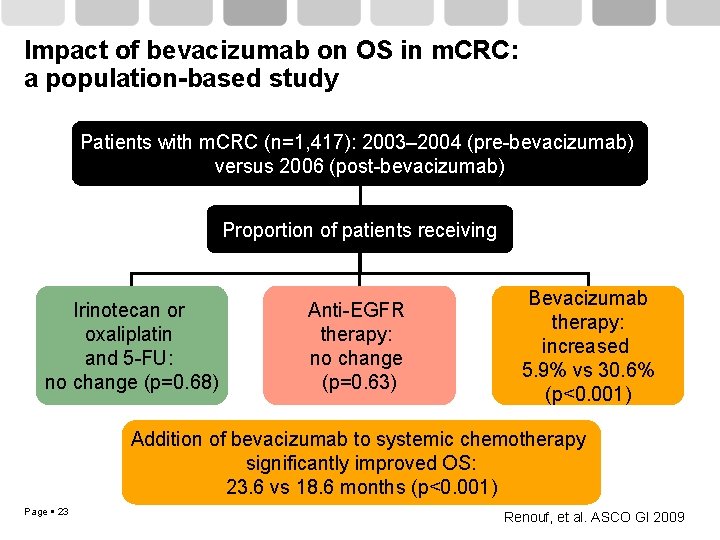 Impact of bevacizumab on OS in mCRC: a population-based study

Patients with mCRC (n=1,417): 2003–2004 (pre-bevacizumab) versus 2006 (post-bevacizumab)

Proportion of patients receiving

Irinotecan or oxaliplatin and 5-FU: no change (p=0.68)

Anti-EGFR therapy: no change (p=0.63)

Bevacizumab therapy: increased 5.9% vs 30.6% (p<0.001)

Addition of bevacizumab to systemic chemotherapy significantly improved OS: 23.6 vs 18.6 months (p<0.001)

Page ▪ 23

Renouf, et al. ASCO GI 2009